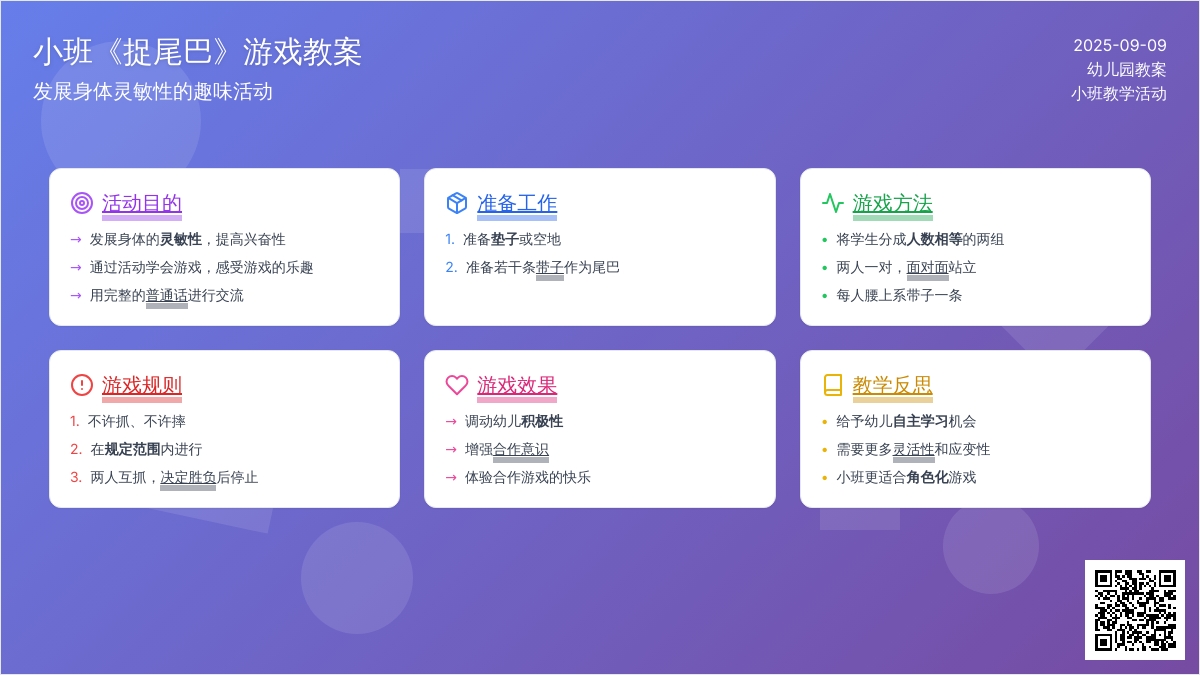 小班《捉尾巴》游戏教案

发展身体灵敏性的趣味活动

2025-09-09
幼儿园教案
小班教学活动

活动目的

→ 发展身体的灵敏性，提高兴奋性
→ 通过活动学会游戏，感受游戏的乐趣
→ 用完整的普通话进行交流

准备工作

1. 准备垫子或空地
2. 准备若干条带子作为尾巴

游戏方法

• 将学生分成人数相等的两组
• 两人一对，面对面站立
• 每人腰上系带子一条

游戏规则

1. 不许抓、不许摔
2. 在规定范围内进行
3. 两人互抓，决定胜负后停止

游戏效果

→ 调动幼儿积极性
→ 增强合作意识
→ 体验合作游戏的快乐

教学反思

• 给予幼儿自主学习机会
• 需要更多灵活性和应变性
• 小班更适合角色化游戏